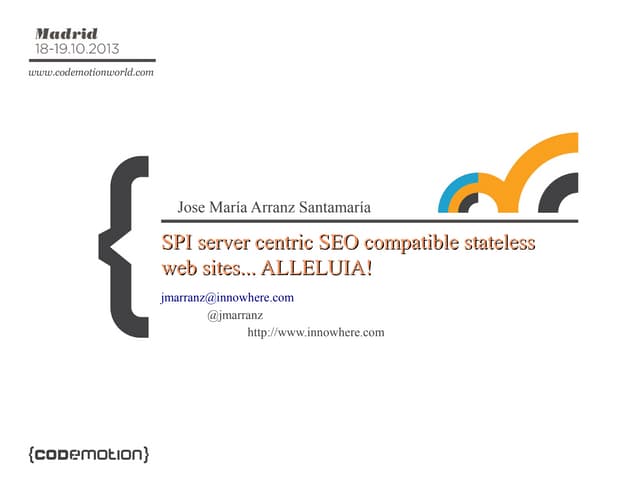 Madrid
18-19.10.2013
www.codemotionworld.com

Jose María Arranz Santamaría

SPI server centric SEO compatible stateless web sites... ALLELUIA!

jmarranz@innowhere.com
@jmarranz
http://www.innowhere.com

{codemotion}